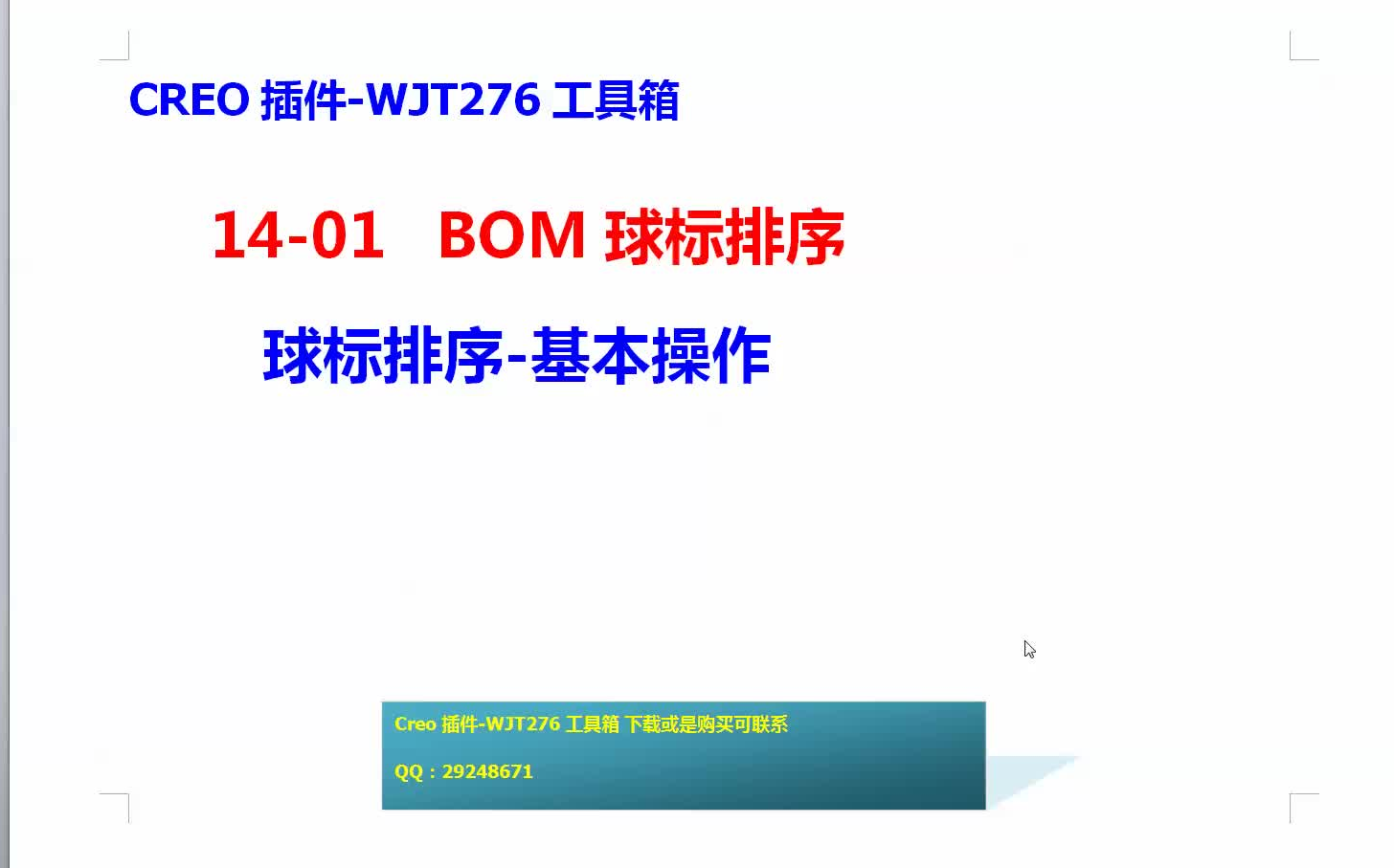 CREO 插件-WJT276 工具箱

14-01 BOM 球标排序

球标排序-基本操作

Creo 插件-WJT276 工具箱 下载或是购买可联系

QQ：29248671